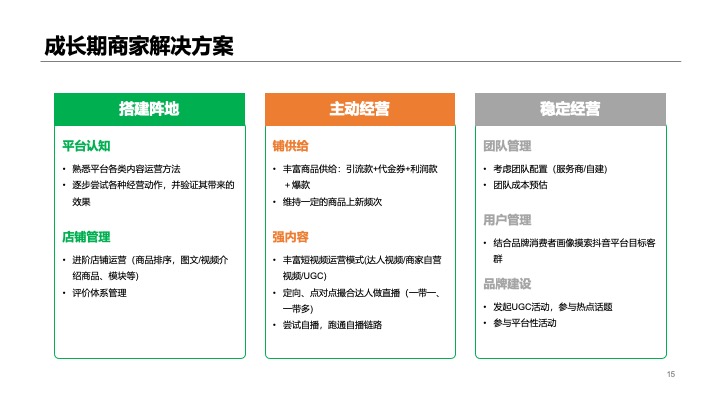 成长期商家解决方案

搭建阵地

平台认知

• 熟悉平台各类内容运营方法
• 逐步尝试各种经营动作，并验证其带来的效果

店铺管理

• 进阶店铺运营（商品排序，图文/视频介绍商品、模块等）
• 评价体系管理

主动经营

铺供给

• 丰富商品供给：引流款+代金券+利润款＋爆款
• 维持一定的商品上新频次

强内容

• 丰富短视频运营模式(达人视频/商家自营视频/UGC)
• 定向、点对点撮合达人做直播（一带一、一带多）
• 尝试自播，跑通自播链路

稳定经营

团队管理

• 考虑团队配置（服务商/自建）
• 团队成本预估

用户管理

• 结合品牌消费者画像摸索抖音平台目标客群

品牌建设

• 发起UGC活动，参与热点话题
• 参与平台性活动

15